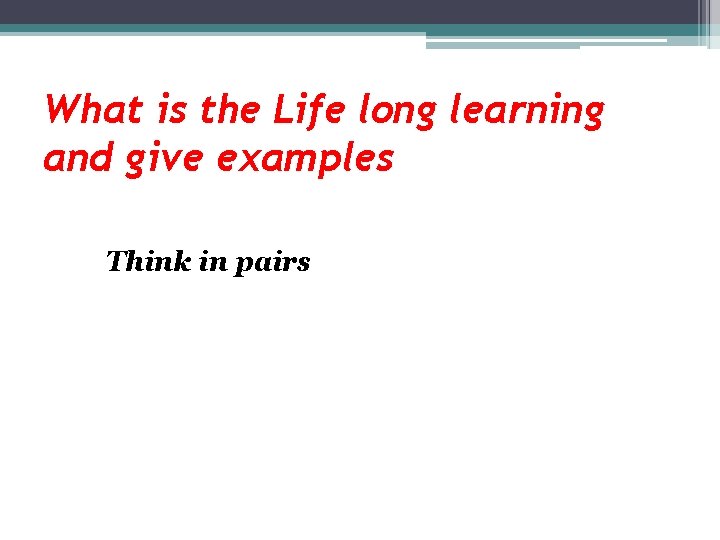 What is the Life long learning and give examples

Think in pairs